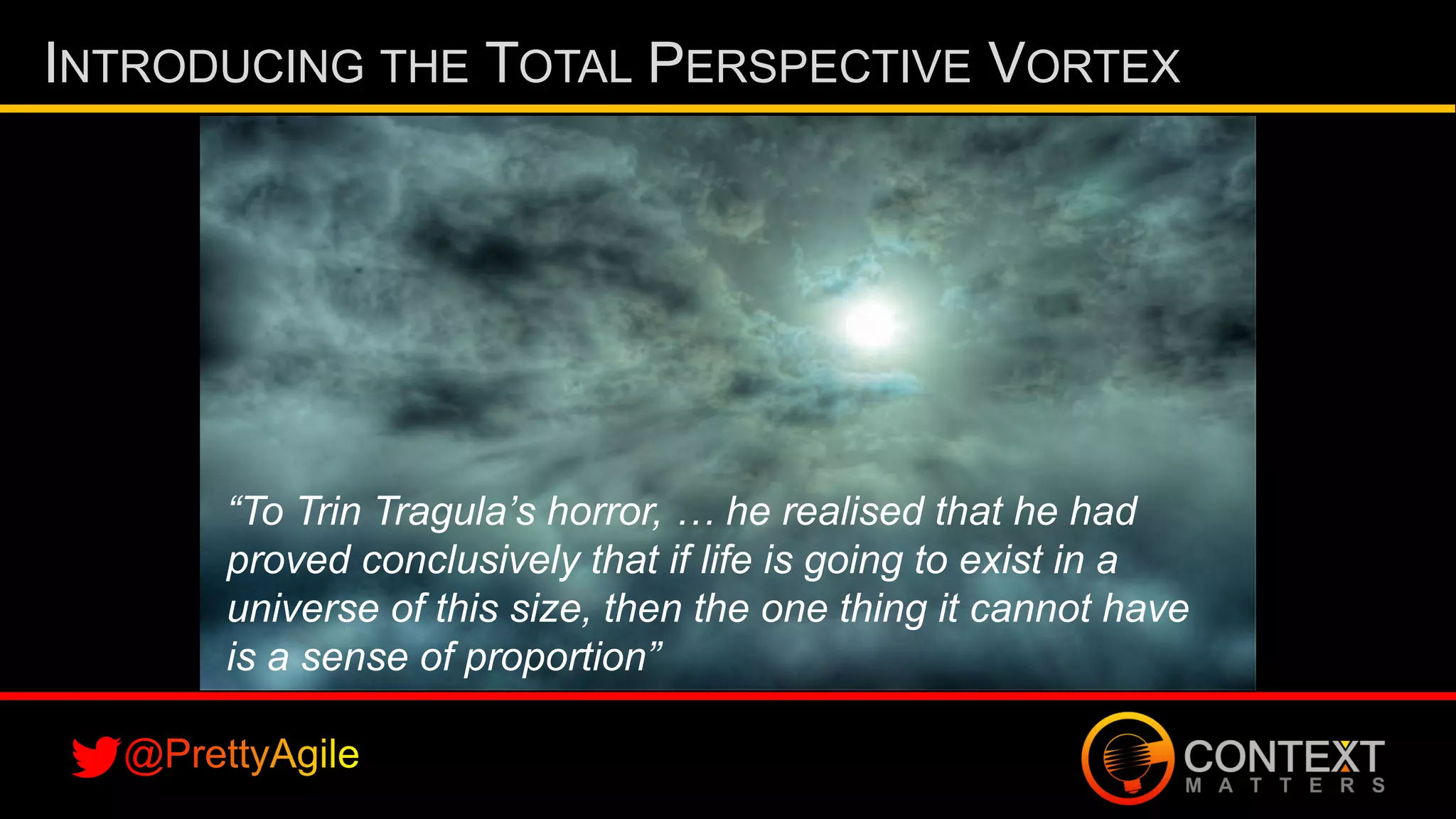 INTRODUCING THE TOTAL PERSPECTIVE VORTEX

“To Trin Tragula’s horror, … he realised that he had proved conclusively that if life is going to exist in a universe of this size, then the one thing it cannot have is a sense of proportion”

@PrettyAgile

CONTEXT MATTERS